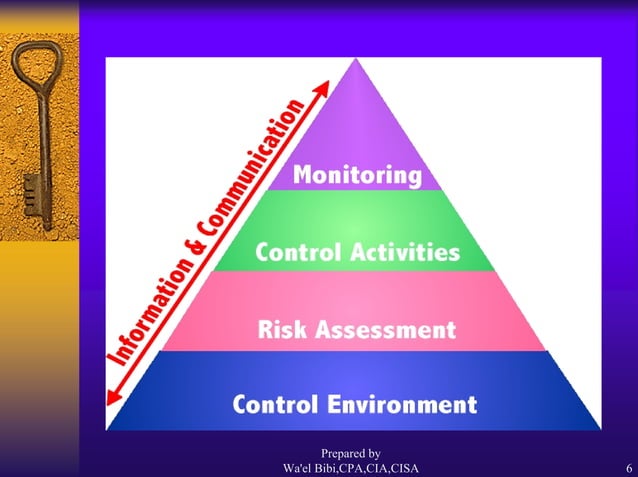 Information & Communication

Monitoring

Control Activities

Risk Assessment

Control Environment

Prepared by
Wa'el Bibi,CPA,CIA,CISA

6